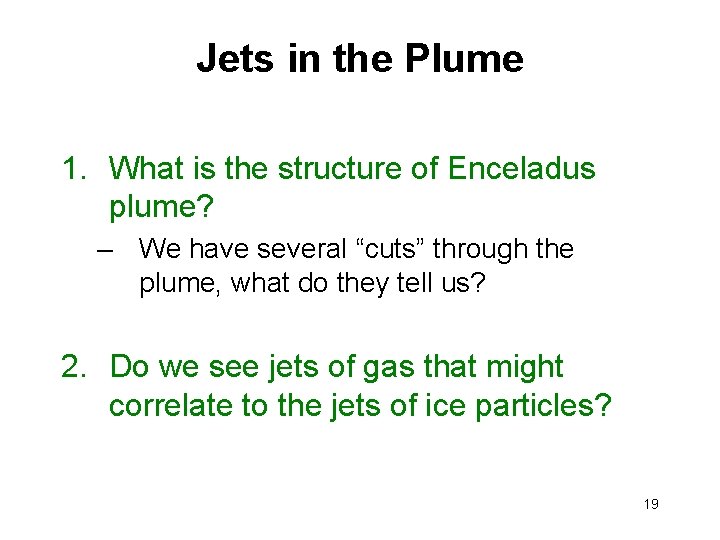 Jets in the Plume

1. What is the structure of Enceladus plume?

– We have several “cuts” through the plume, what do they tell us?

2. Do we see jets of gas that might correlate to the jets of ice particles?

19